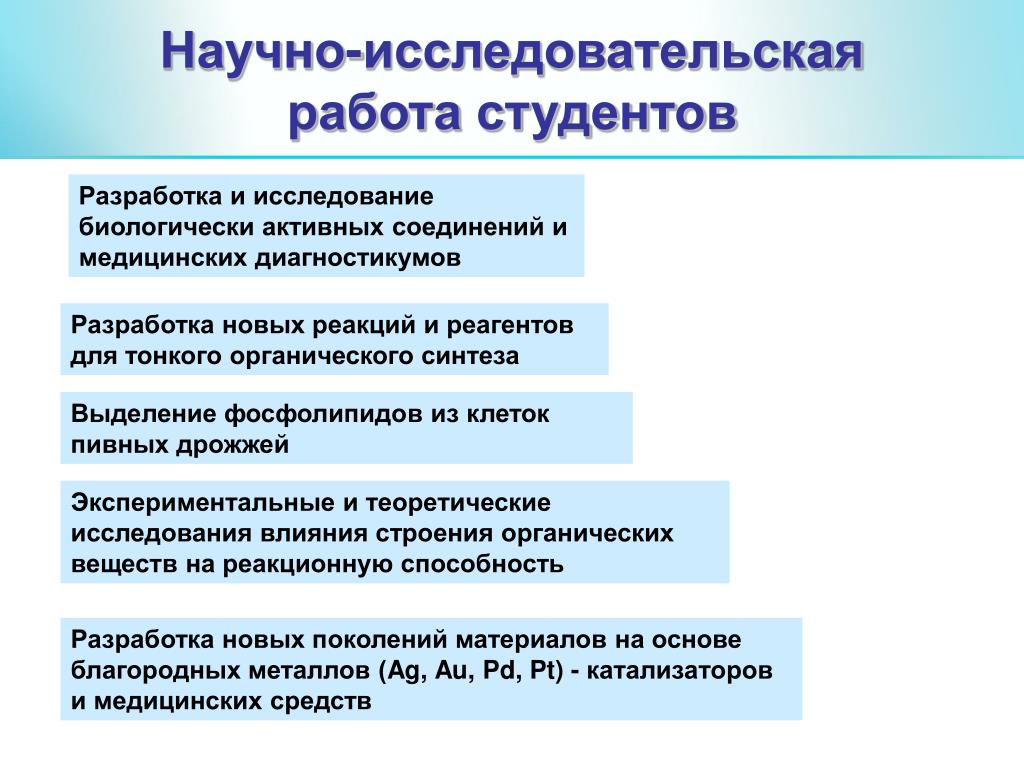 Научно-исследовательская работа студентов

Разработка и исследование биологически активных соединений и медицинских диагностикумов

Разработка новых реакций и реагентов для тонкого органического синтеза

Выделение фосфолипидов из клеток пивных дрожжей

Экспериментальные и теоретические исследования влияния строения органических веществ на реакционную способность

Разработка новых поколений материалов на основе благородных металлов (Ag, Au, Pd, Pt) - катализаторов и медицинских средств